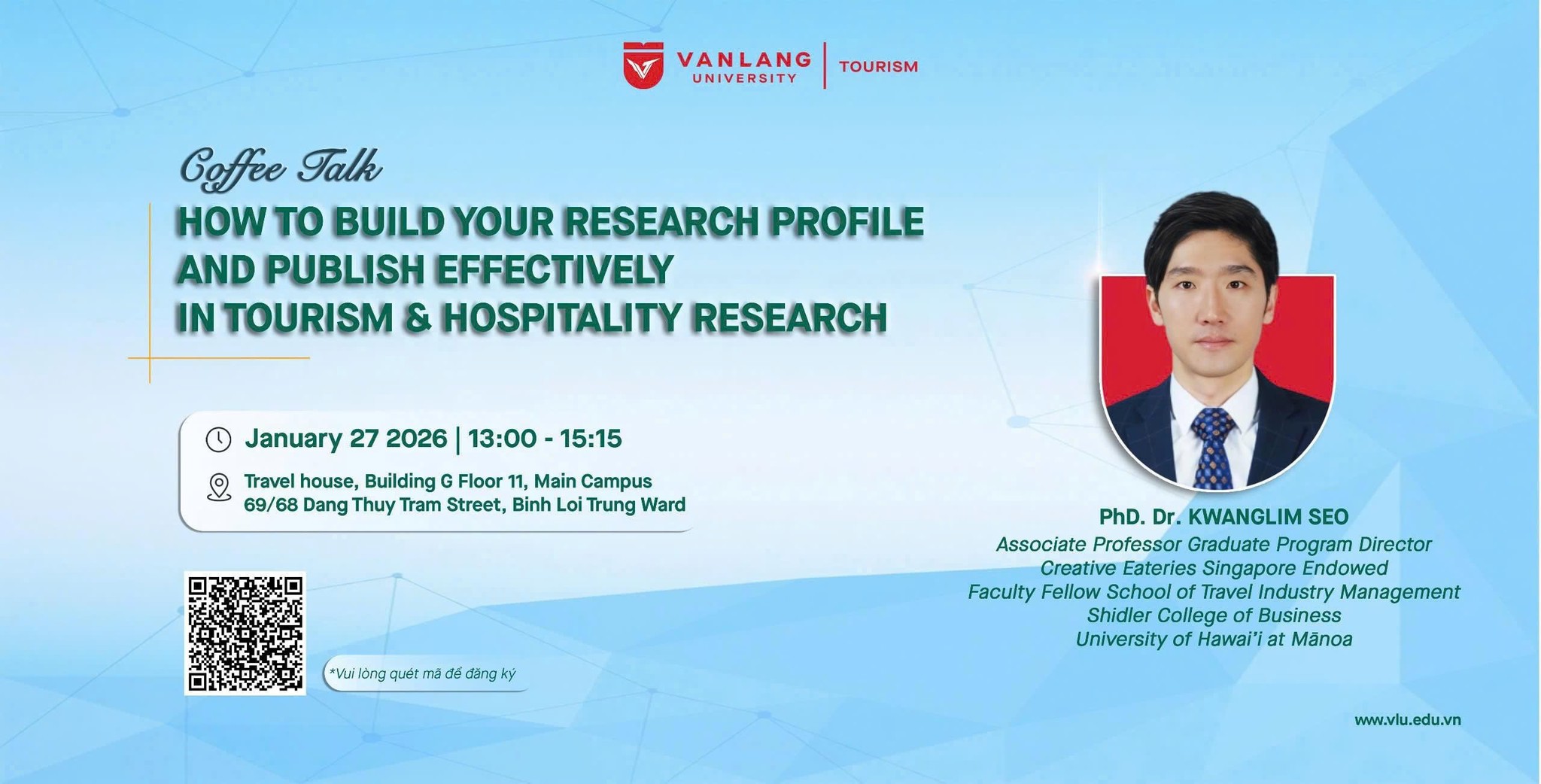 VANLANG UNIVERSITY | TOURISM

Coffee Talk

HOW TO BUILD YOUR RESEARCH PROFILE AND PUBLISH EFFECTIVELY IN TOURISM & HOSPITALITY RESEARCH

January 27 2026 | 13:00 - 15:15

Travel house, Building G Floor 11, Main Campus
69/68 Dang Thuy Tram Street, Binh Loi Trung Ward

*Vui lòng quét mã để đăng ký

PhD. Dr. KWANGLIM SEO
Associate Professor Graduate Program Director
Creative Eateries Singapore Endowed
Faculty Fellow School of Travel Industry Management
Shidler College of Business
University of Hawai'i at Mānoa

www.vlu.edu.vn